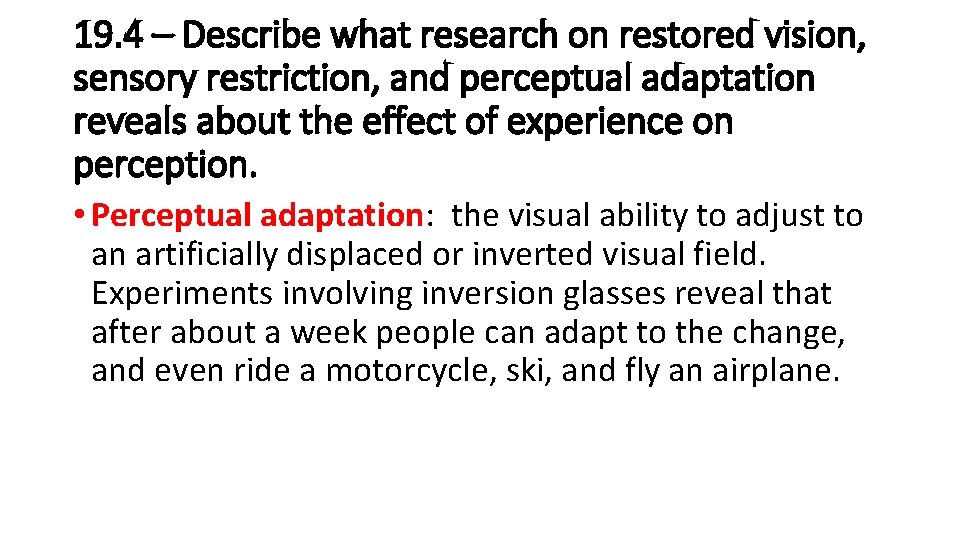 19.4 – Describe what research on restored vision, sensory restriction, and perceptual adaptation reveals about the effect of experience on perception.

• Perceptual adaptation: the visual ability to adjust to an artificially displaced or inverted visual field. Experiments involving inversion glasses reveal that after about a week people can adapt to the change, and even ride a motorcycle, ski, and fly an airplane.